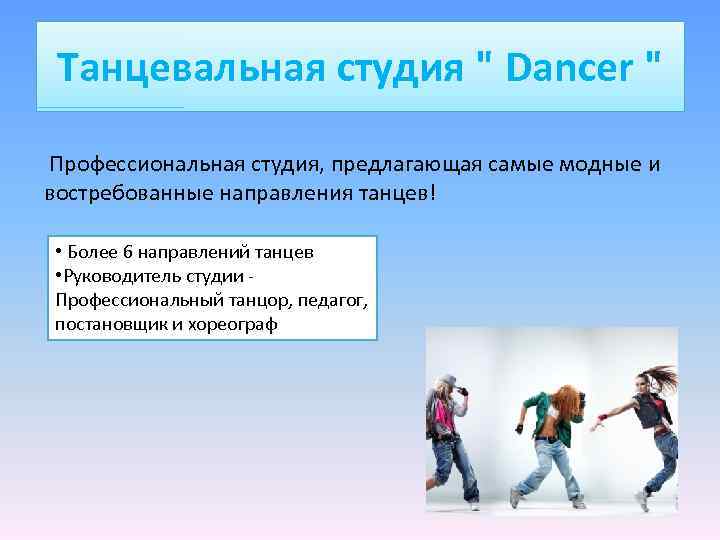 Танцевальная студия " Dancer "

Профессиональная студия, предлагающая самые модные и востребованные направления танцев!

• Более 6 направлений танцев
•Руководитель студии - Профессиональный танцор, педагог, постановщик и хореограф